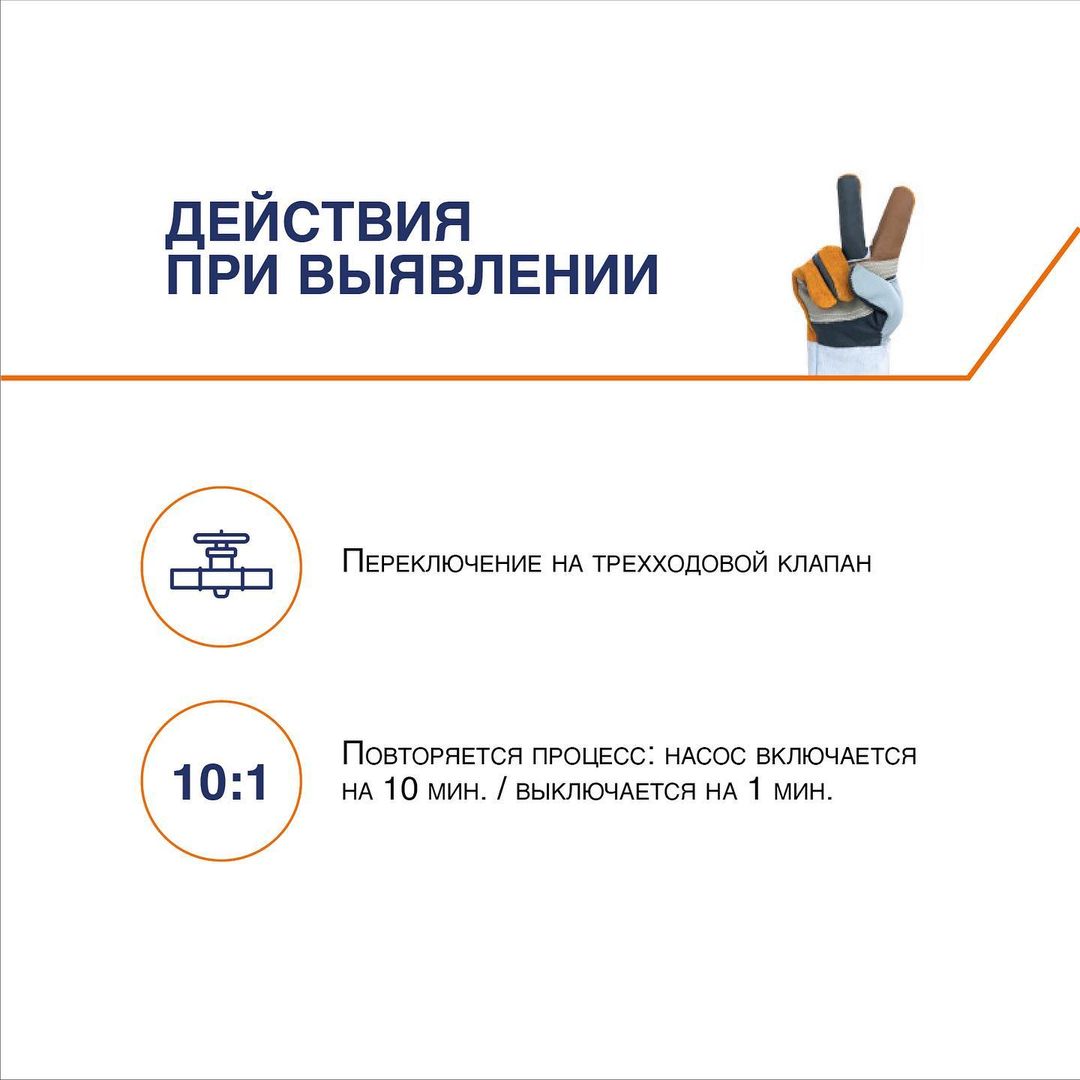 ДЕЙСТВИЯ
ПРИ ВЫЯВЛЕНИИ

Переключение на трехходовой клапан

10:1

Повторяется процесс: насос включается на 10 мин. / выключается на 1 мин.